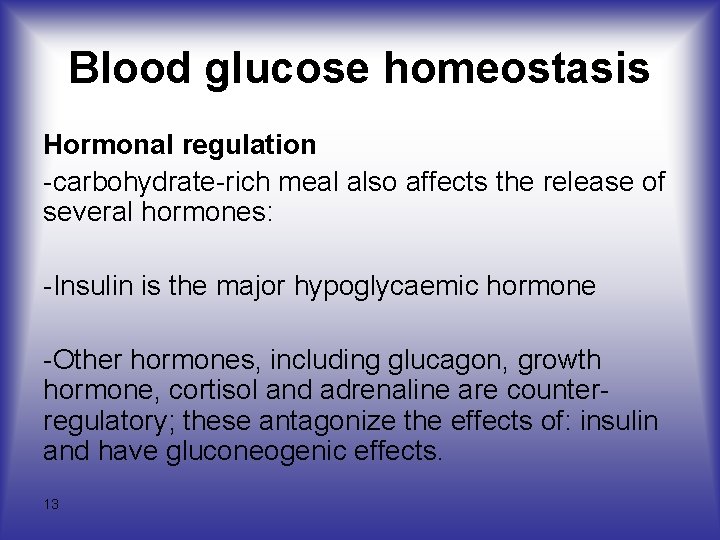 Blood glucose homeostasis

Hormonal regulation

-carbohydrate-rich meal also affects the release of several hormones:

-Insulin is the major hypoglycaemic hormone

-Other hormones, including glucagon, growth hormone, cortisol and adrenaline are counter-regulatory; these antagonize the effects of: insulin and have gluconeogenic effects.

13